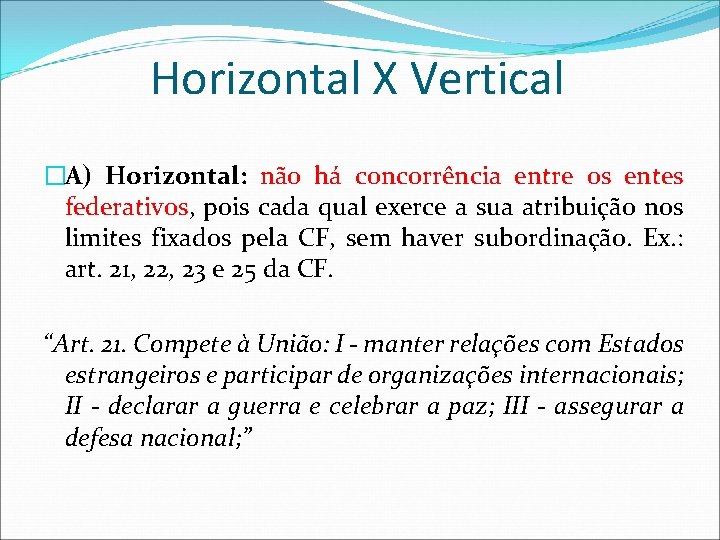 Horizontal X Vertical

A) Horizontal: não há concorrência entre os entes federativos, pois cada qual exerce a sua atribuição nos limites fixados pela CF, sem haver subordinação. Ex.: art. 21, 22, 23 e 25 da CF.

“Art. 21. Compete à União: I - manter relações com Estados estrangeiros e participar de organizações internacionais; II - declarar a guerra e celebrar a paz; III - assegurar a defesa nacional;”